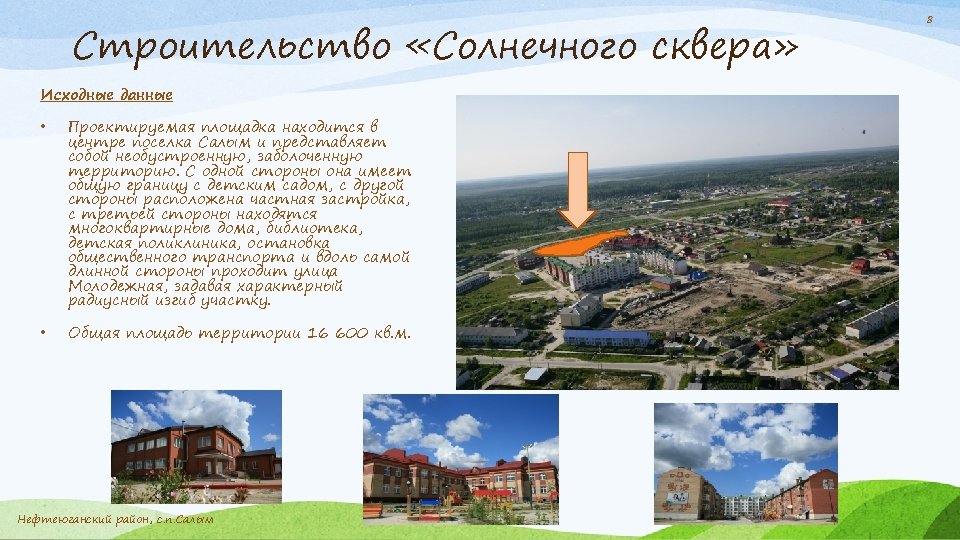 8

Строительство «Солнечного сквера»

Исходные данные

• Проектируемая площадка находится в центре поселка Салым и представляет собой необустроенную, заболоченную территорию. С одной стороны она имеет общую границу с детским садом, с другой стороны расположена частная застройка, с третьей стороны находятся многоквартирные дома, библиотека, детская поликлиника, остановка общественного транспорта и вдоль самой длинной стороны проходит улица Молодежная, задавая характерный радиусный изгиб участку.

• Общая площадь территории 16 600 кв.м.

Нефтеюганский район, с.п.Салым